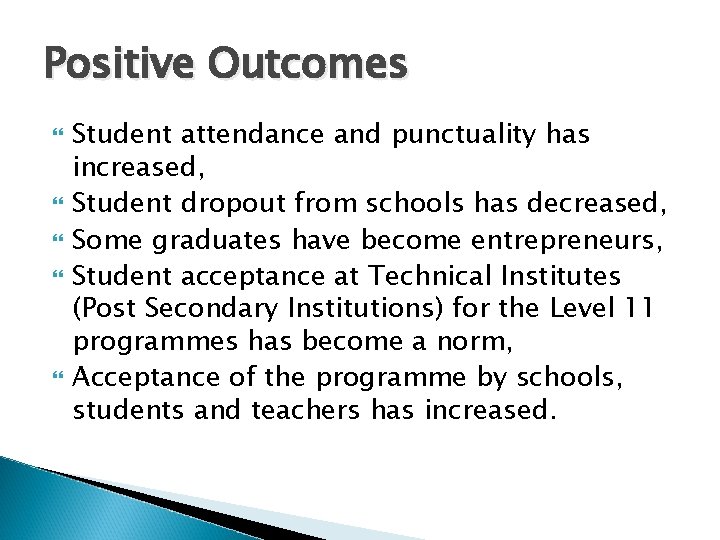 Positive Outcomes

Student attendance and punctuality has increased,

Student dropout from schools has decreased,

Some graduates have become entrepreneurs,

Student acceptance at Technical Institutes (Post Secondary Institutions) for the Level 11 programmes has become a norm,

Acceptance of the programme by schools, students and teachers has increased.